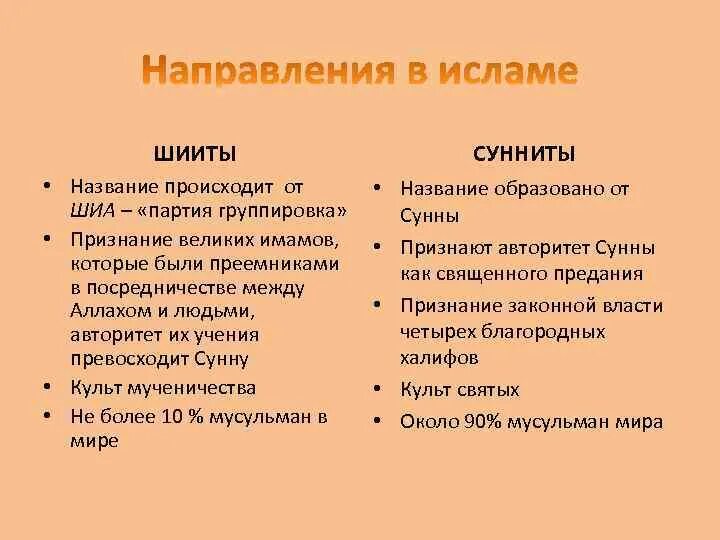 Направления в исламе

ШИИТЫ

• Название происходит от ШИА – «партия группировка»
• Признание великих имамов, которые были преемниками в посредничестве между Аллахом и людьми, авторитет их учения превосходит Сунну
• Культ мученичества
• Не более 10 % мусульман в мире

СУННИТЫ

• Название образовано от Сунны
• Признают авторитет Сунны как священного предания
• Признание законной власти четырех благородных халифов
• Культ святых
• Около 90% мусульман мира